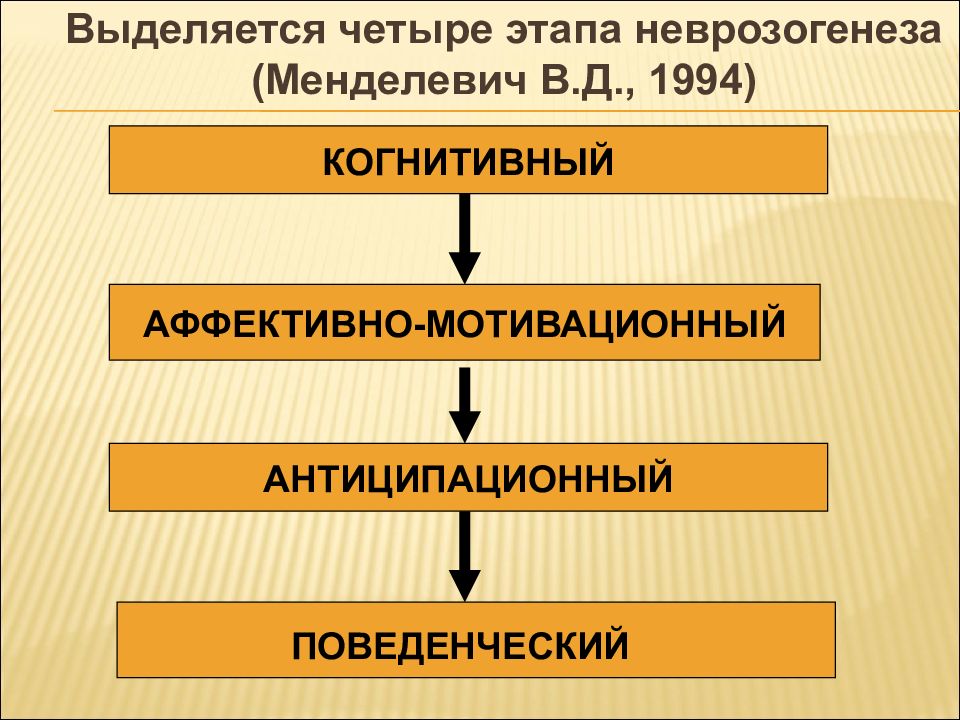 Выделяется четыре этапа неврозогенеза (Менделевич В.Д., 1994)

КОГНИТИВНЫЙ

АФФЕКТИВНО-МОТИВАЦИОННЫЙ

АНТИЦИПАЦИОННЫЙ

ПОВЕДЕНЧЕСКИЙ